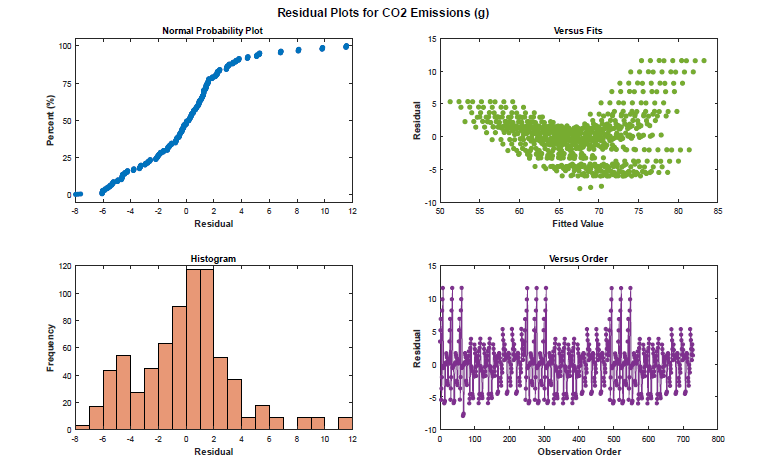 Residual Plots for CO2 Emissions (g)

Normal Probability Plot

Percent (%)

100
75
50
25
0

-8 -6 -4 -2 0 2 4 6 8 10 12

Residual

Versus Fits

Residual

15
10
5
0
-5
-10

50 55 60 65 70 75 80 85

Fitted Value

Histogram

Frequency

120
100
80
60
40
20
0

-8 -6 -4 -2 0 2 4 6 8 10 12

Residual

Versus Order

Residual

15
10
5
0
-5
-10

0 100 200 300 400 500 600 700 800

Observation Order